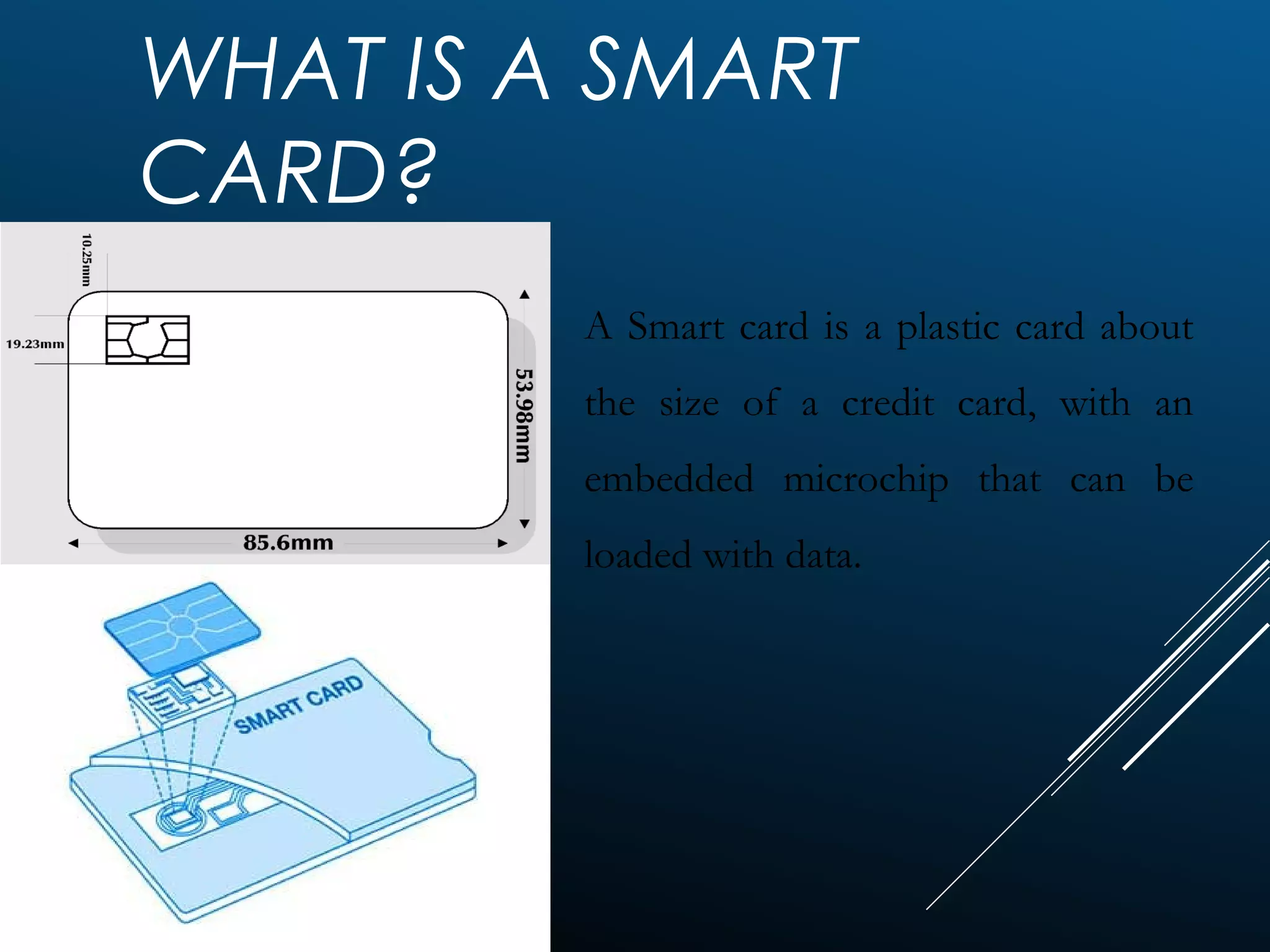 WHAT IS A SMART CARD?

10.25mm

19.23mm

53.98mm

85.6mm

SMART CARD

A Smart card is a plastic card about the size of a credit card, with an embedded microchip that can be loaded with data.